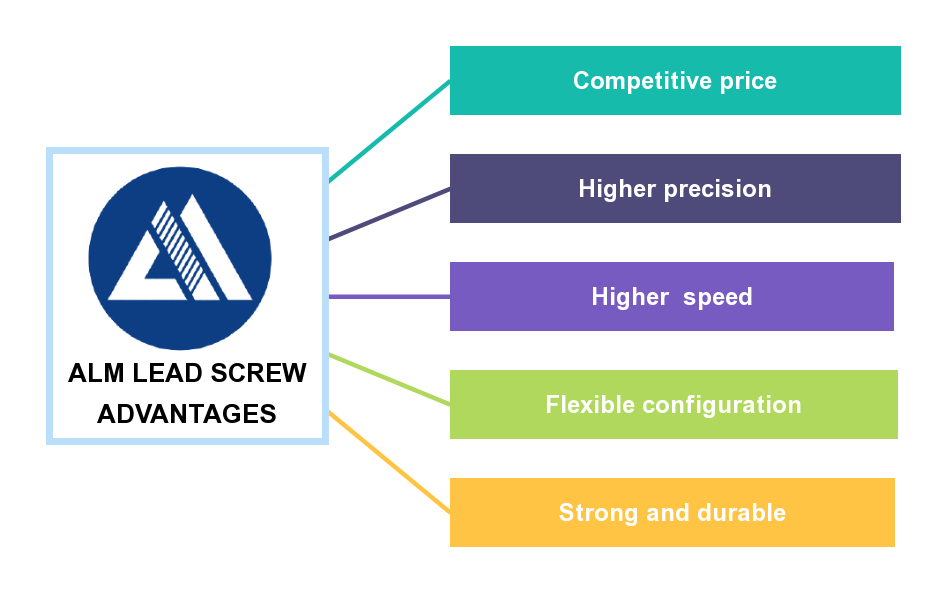 ALM LEAD SCREW ADVANTAGES

Competitive price

Higher precision

Higher speed

Flexible configuration

Strong and durable